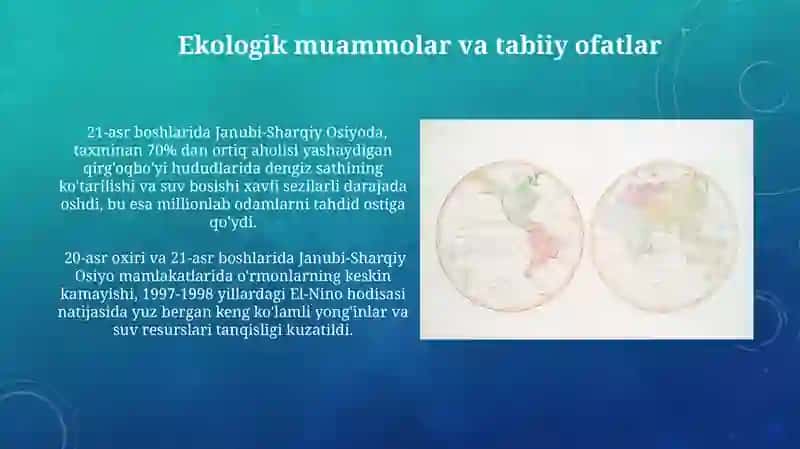 Ekologik muammolar va tabiiy ofatlar

21-asr boshlarida Janubi-Sharqiy Osiyoda, taxminan 70% dan ortiq aholisi yashaydigan qirg'oqbo'yi hududlarida dengiz sathining ko'tarilishi va suv bosishi xavfi sezilarli darajada oshdi, bu esa millionlab odamlarni tahdid ostiga qo'ydi.

20-asr oxiri va 21-asr boshlarida Janubi-Sharqiy Osiyo mamlakatlarida o'rmonlarning keskin kamayishi, 1997-1998 yillardagi El-Nino hodisasi natijasida yuz bergan keng ko'lamli yong'inlar va suv resurslari tanqisligi kuzatildi.